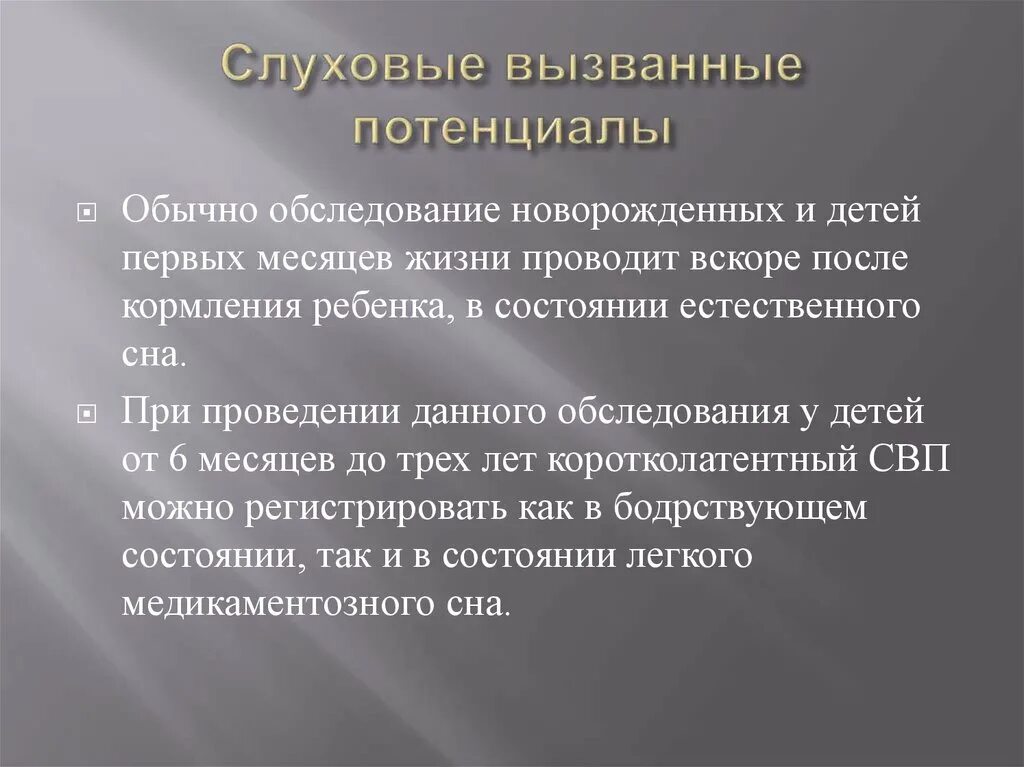 Слуховые вызванные потенциалы

Обычно обследование новорожденных и детей первых месяцев жизни проводит вскоре после кормления ребенка, в состоянии естественного сна.

При проведении данного обследования у детей от 6 месяцев до трех лет коротколатентный СВП можно регистрировать как в бодрствующем состоянии, так и в состоянии легкого медикаментозного сна.